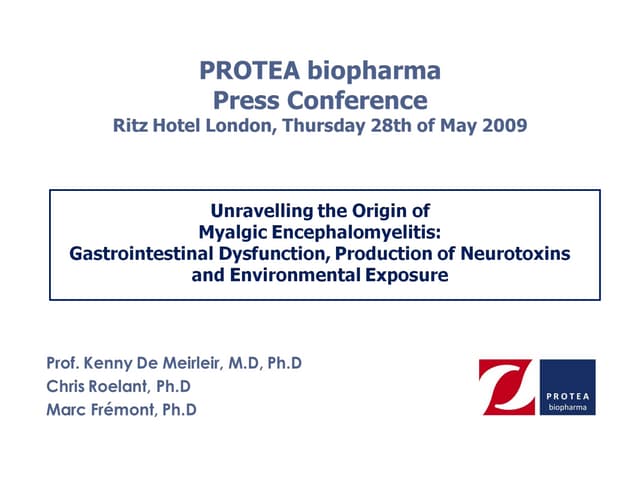 PROTEA biopharma
Press Conference
Ritz Hotel London, Thursday 28th of May 2009

Unravelling the Origin of
Myalgic Encephalomyelitis:
Gastrointestinal Dysfunction, Production of Neurotoxins
and Environmental Exposure

Prof. Kenny De Meirleir, M.D, Ph.D
Chris Roelant, Ph.D
Marc Frémont, Ph.D

PROTEA
biopharma